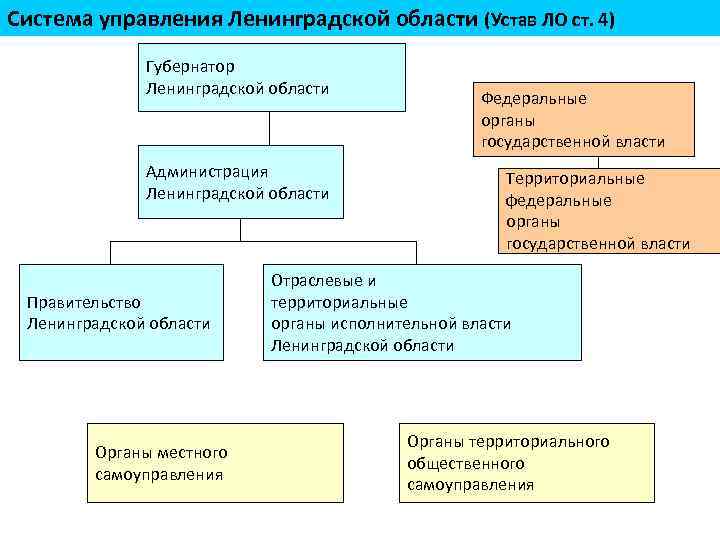 Система управления Ленинградской области (Устав ЛО ст. 4)

Губернатор Ленинградской области

Федеральные органы государственной власти

Администрация Ленинградской области

Территориальные федеральные органы государственной власти

Правительство Ленинградской области

Отраслевые и территориальные органы исполнительной власти Ленинградской области

Органы местного самоуправления

Органы территориального общественного самоуправления